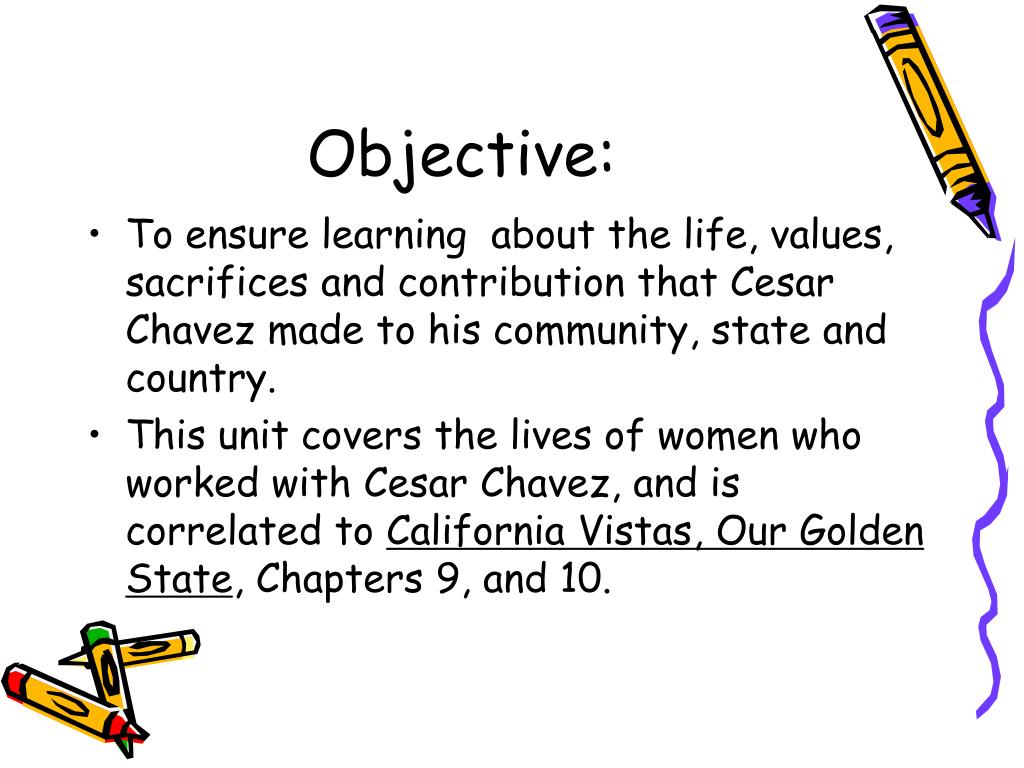 Objective:

• To ensure learning  about the life, values, sacrifices and contribution that Cesar Chavez made to his community, state and country.
• This unit covers the lives of women who worked with Cesar Chavez, and is correlated to California Vistas, Our Golden State, Chapters 9, and 10.